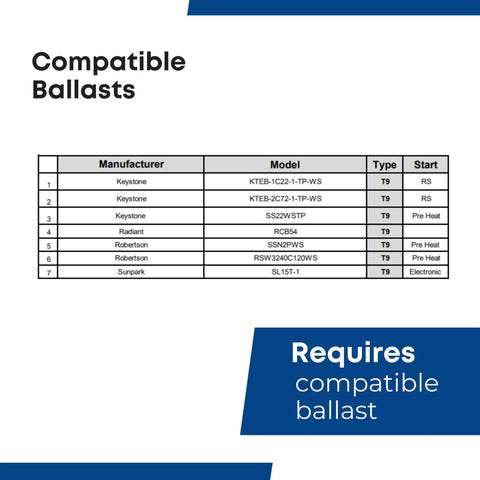 Compatible Ballasts

| | Manufacturer | Model | Type | Start |
|---|---|---|---|---|
| 1 | Keystone | KTEB-1C22-1-TP-WS | T9 | RS |
| 2 | Keystone | KTEB-2C72-1-TP-WS | T9 | RS |
| 3 | Keystone | SS22WSTP | T9 | Pre Heat |
| 4 | Radiant | RCB54 | T9 | |
| 5 | Robertson | SSN2PWS | T9 | Pre Heat |
| 6 | Robertson | RSW3240C120WS | T9 | Pre Heat |
| 7 | Sunpark | SL15T-1 | T9 | Electronic |

Requires compatible ballast